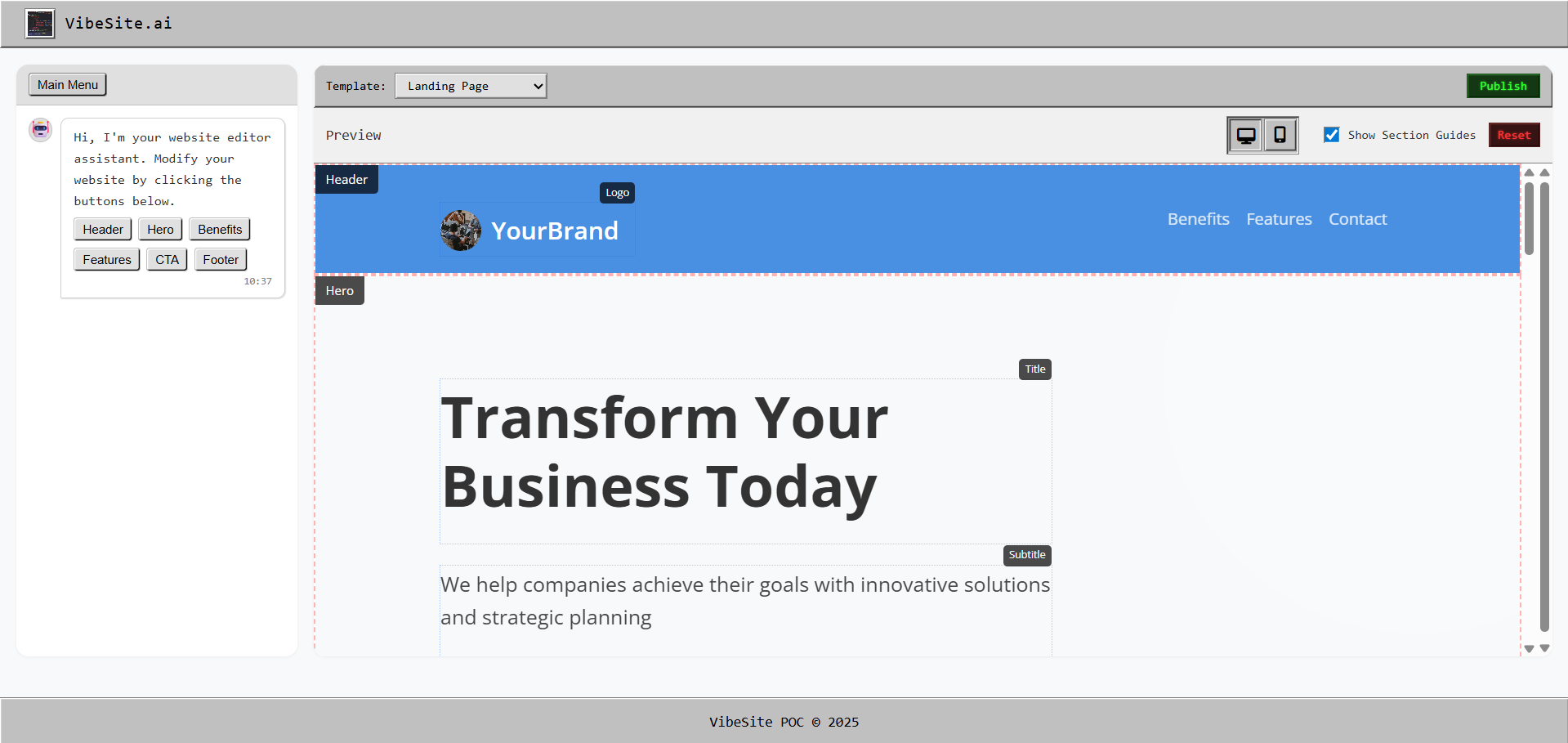 VibeSite.ai

Main Menu

Hi, I'm your website editor assistant. Modify your website by clicking the buttons below.

Header Hero Benefits
Features CTA Footer
10:37

Template: Landing Page

Publish

Preview

Show Section Guides

Reset

Header

Logo

YourBrand

Benefits Features Contact

Hero

Title

Transform Your Business Today

Subtitle

We help companies achieve their goals with innovative solutions and strategic planning

VibeSite POC © 2025